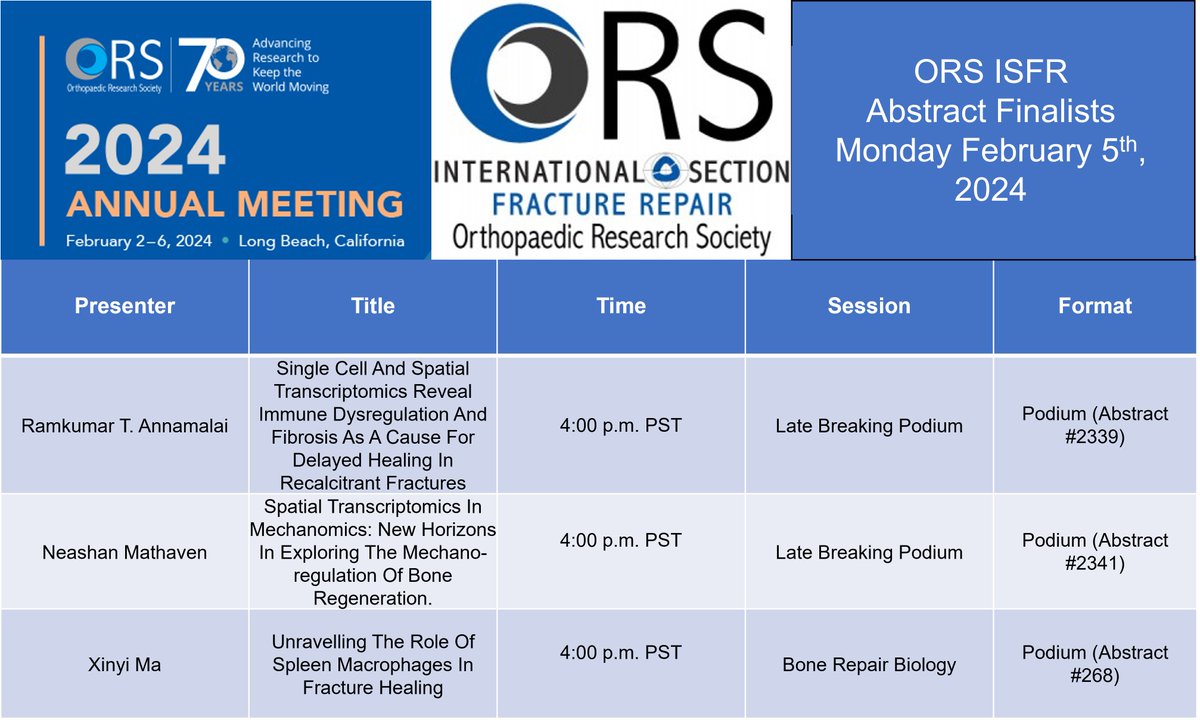 ORS Orthopaedic Research Society

70 YEARS

Advancing Research to Keep the World Moving

2024 ANNUAL MEETING

February 2–6, 2024 • Long Beach, California

ORS INTERNATIONAL SECTION FRACTURE REPAIR Orthopaedic Research Society

ORS ISFR Abstract Finalists Monday February 5$^{th}$, 2024

| Presenter | Title | Time | Session | Format |
|---|---|---|---|---|
| Ramkumar T. Annamalai | Single Cell And Spatial Transcriptomics Reveal Immune Dysregulation And Fibrosis As A Cause For Delayed Healing In Recalcitrant Fractures | 4:00 p.m. PST | Late Breaking Podium | Podium (Abstract #2339) |
| Neashan Mathaven | Spatial Transcriptomics In Mechanomics: New Horizons In Exploring The Mechano-regulation Of Bone Regeneration. | 4:00 p.m. PST | Late Breaking Podium | Podium (Abstract #2341) |
| Xinyi Ma | Unravelling The Role Of Spleen Macrophages In Fracture Healing | 4:00 p.m. PST | Bone Repair Biology | Podium (Abstract #268) |